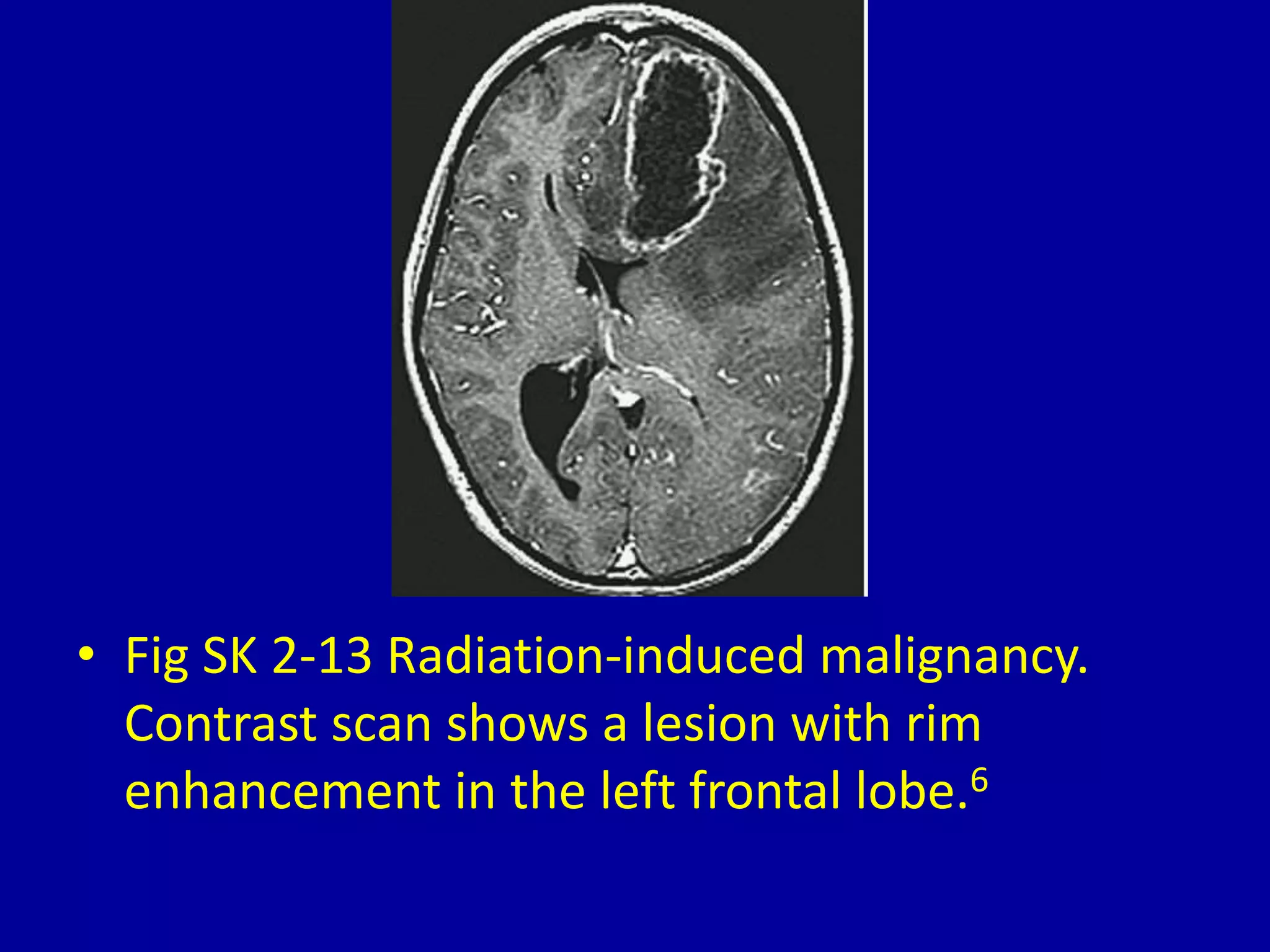 • Fig SK 2-13 Radiation-induced malignancy. Contrast scan shows a lesion with rim enhancement in the left frontal lobe.$^6$